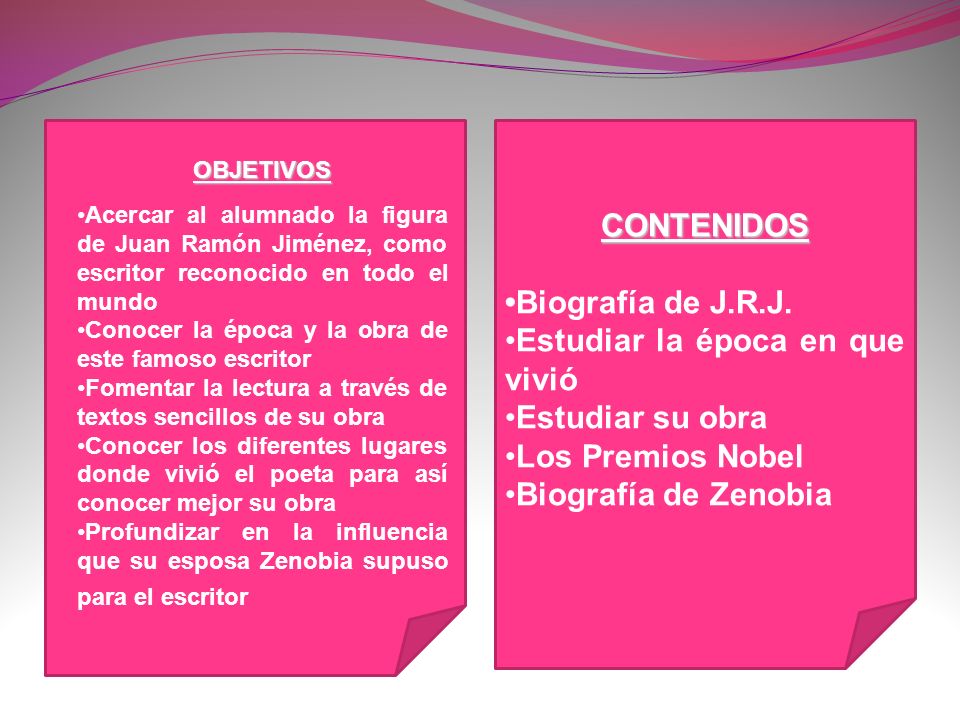 OBJETIVOS

•Acercar al alumnado la figura de Juan Ramón Jiménez, como escritor reconocido en todo el mundo
•Conocer la época y la obra de este famoso escritor
•Fomentar la lectura a través de textos sencillos de su obra
•Conocer los diferentes lugares donde vivió el poeta para así conocer mejor su obra
•Profundizar en la influencia que su esposa Zenobia supuso para el escritor

CONTENIDOS

•Biografía de J.R.J.
•Estudiar la época en que vivió
•Estudiar su obra
•Los Premios Nobel
•Biografía de Zenobia